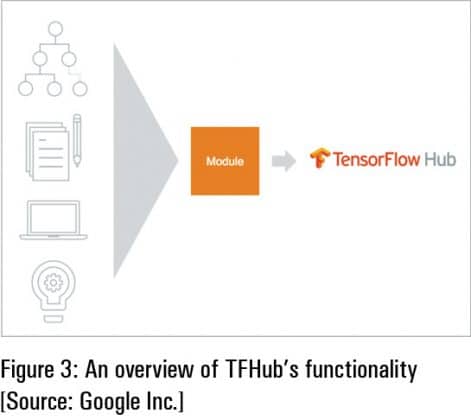 Module

TensorFlow Hub

Figure 3: An overview of TFHub's functionality [Source: Google Inc.]